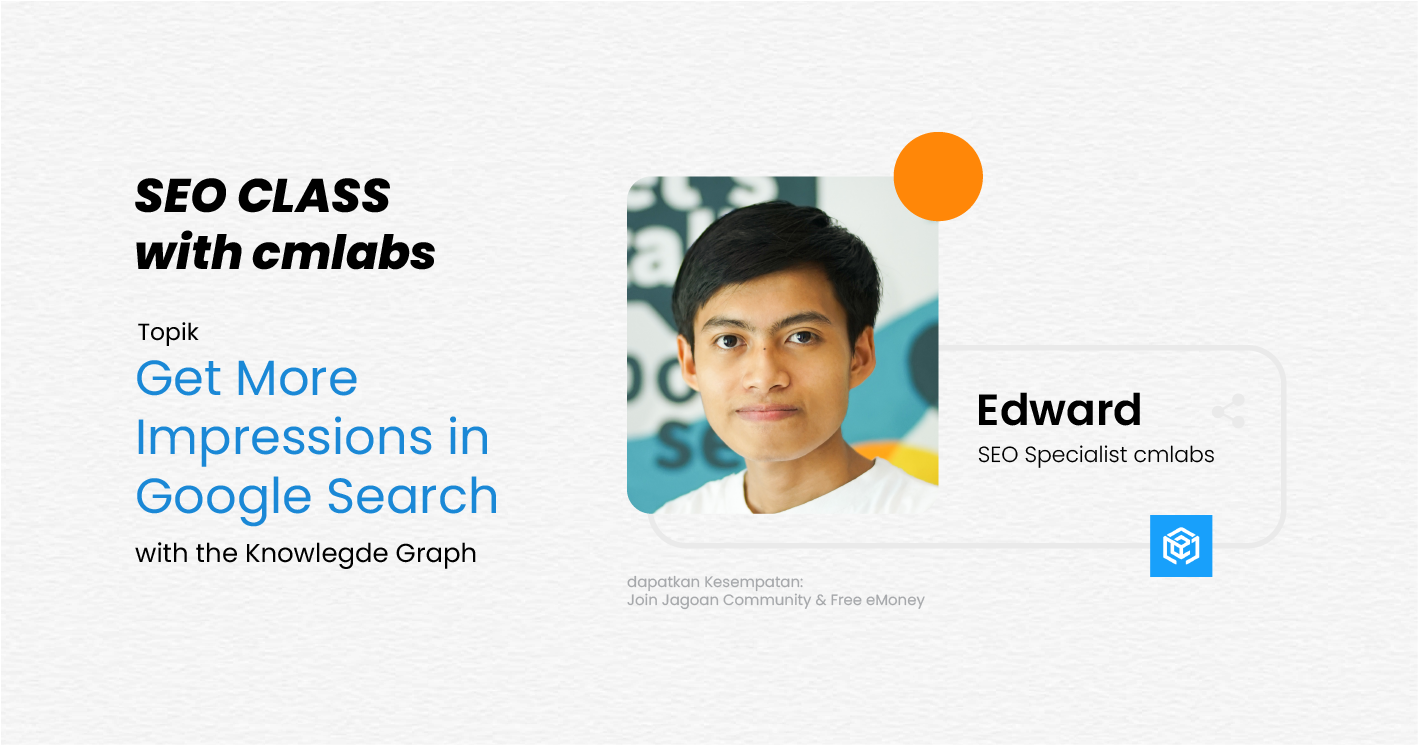 SEO CLASS
with cmlabs

Topik
Get More Impressions in Google Search
with the Knowlegde Graph

Edward
SEO Specialist cmlabs

dapatkan Kesempatan:
Join Jagoan Community & Free eMoney